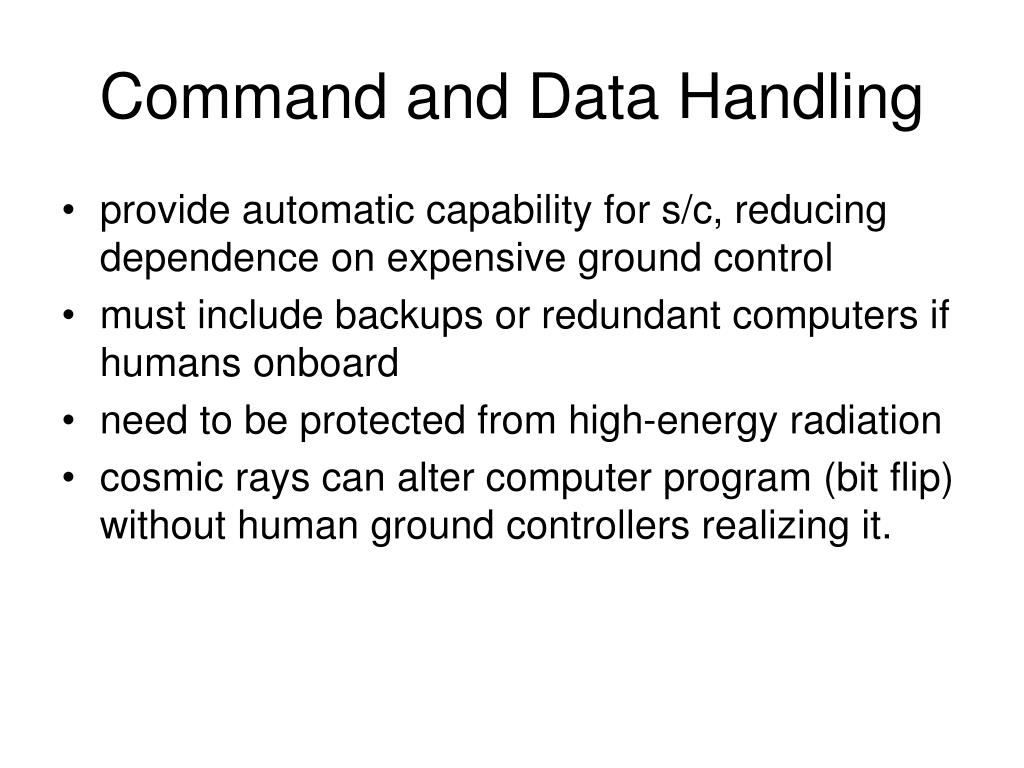 Command and Data Handling

• provide automatic capability for s/c, reducing dependence on expensive ground control
• must include backups or redundant computers if humans onboard
• need to be protected from high-energy radiation
• cosmic rays can alter computer program (bit flip) without human ground controllers realizing it.